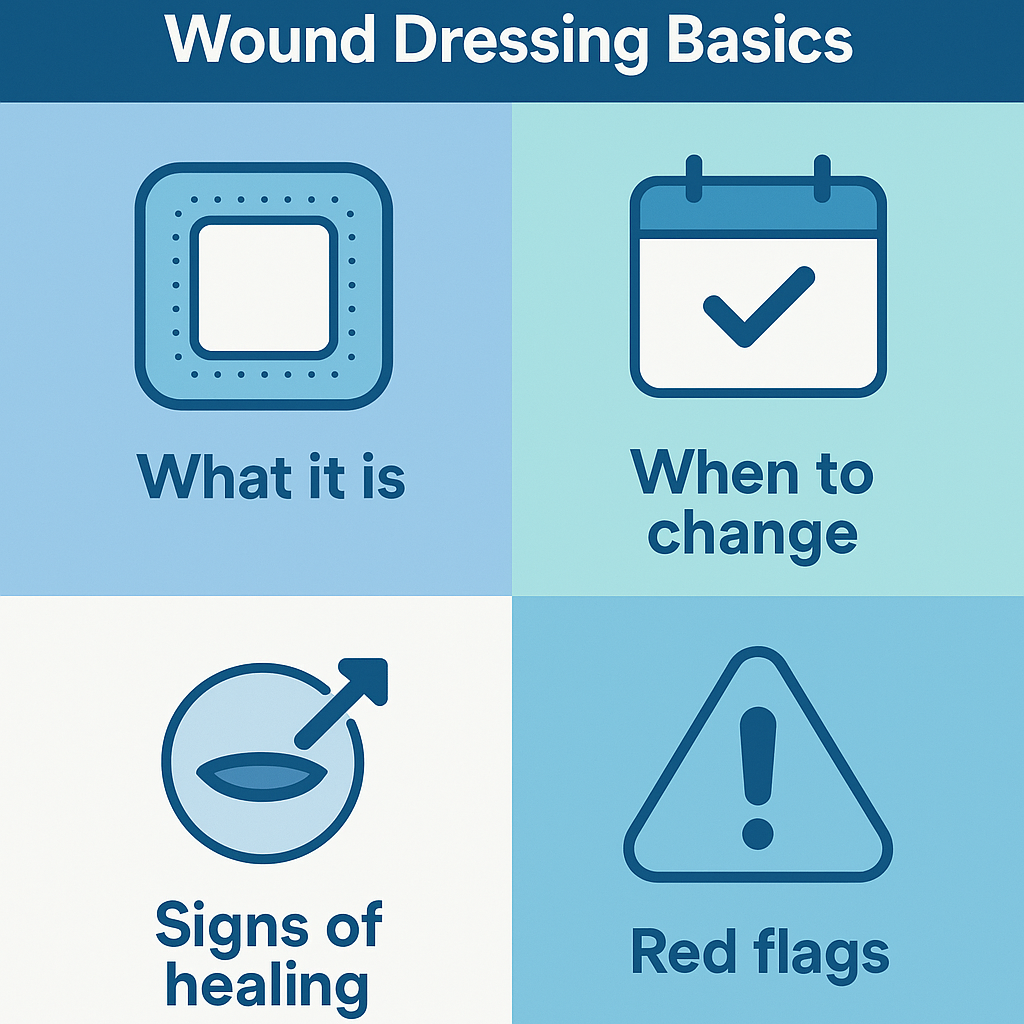 Wound Dressing Basics

What it is

When to change

Signs of healing

Red flags